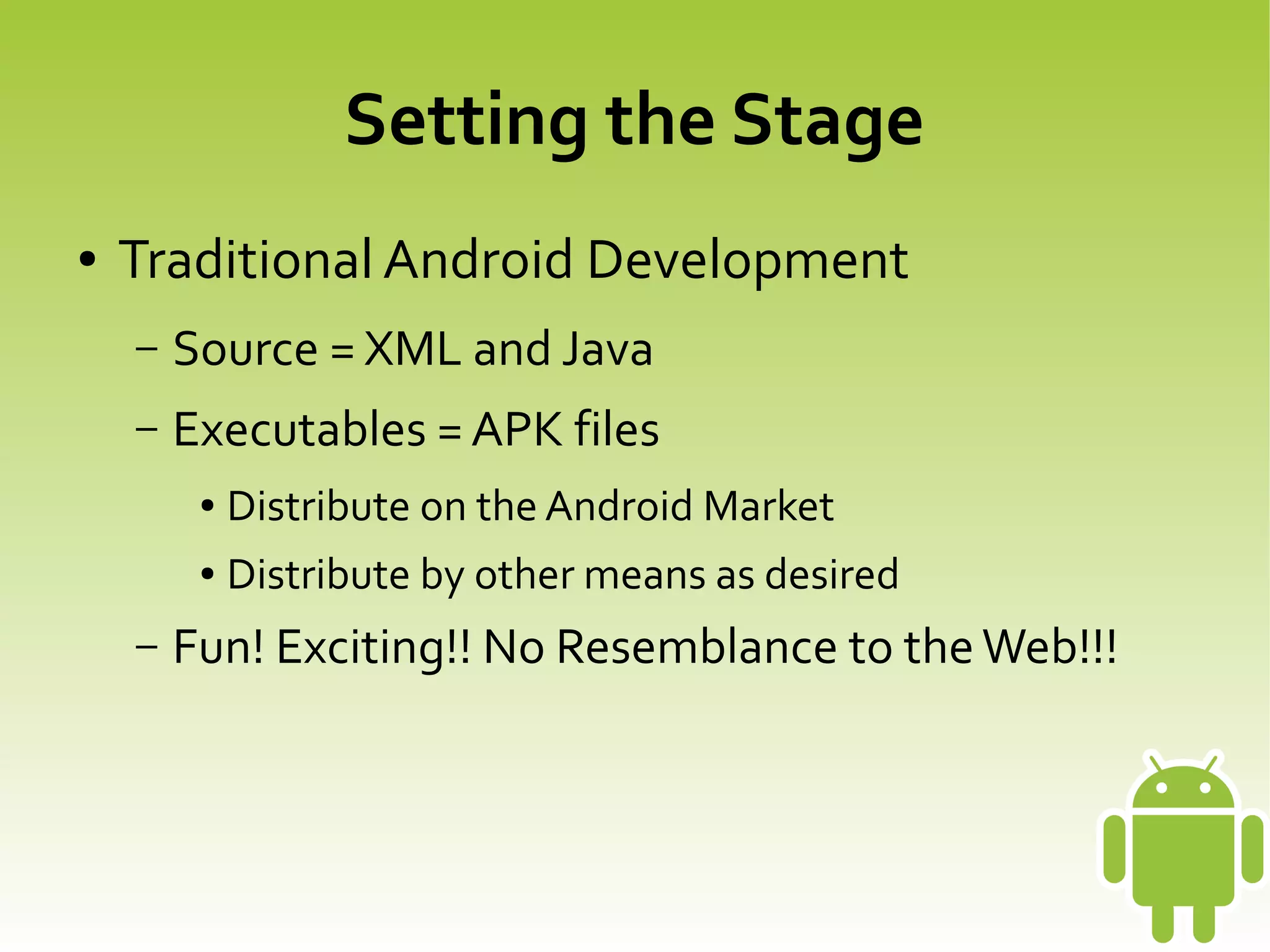 Setting the Stage

• Traditional Android Development

– Source = XML and Java

– Executables = APK files

• Distribute on the Android Market

• Distribute by other means as desired

– Fun! Exciting!! No Resemblance to the Web!!!